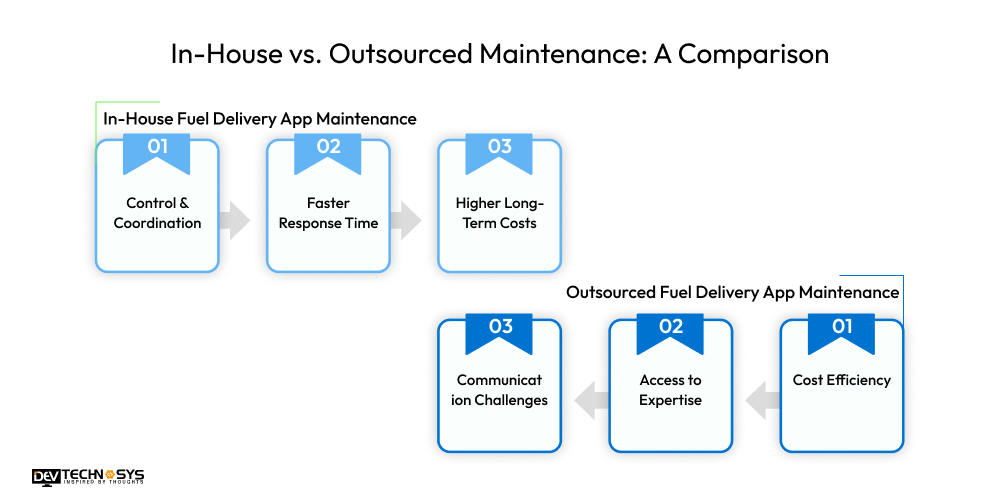 In-House vs. Outsourced Maintenance: A Comparison

In-House Fuel Delivery App Maintenance

01
Control & Coordination

02
Faster Response Time

03
Higher Long-Term Costs

Outsourced Fuel Delivery App Maintenance

03
Communication Challenges

02
Access to Expertise

01
Cost Efficiency

DEV TECHNOSYS
INSPIRED BY THOUGHTS